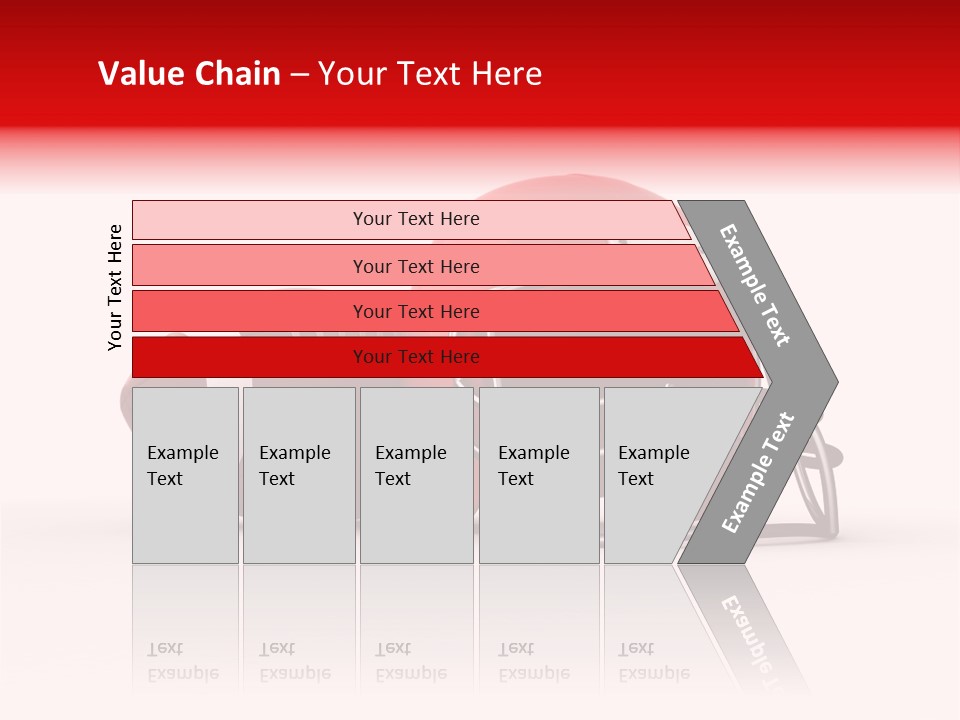 Value Chain – Your Text Here

Your Text Here

Your Text Here

Your Text Here

Your Text Here

Your Text Here

Example Text

Example Text

Example Text

Example Text

Example Text

Example Text

Example Text